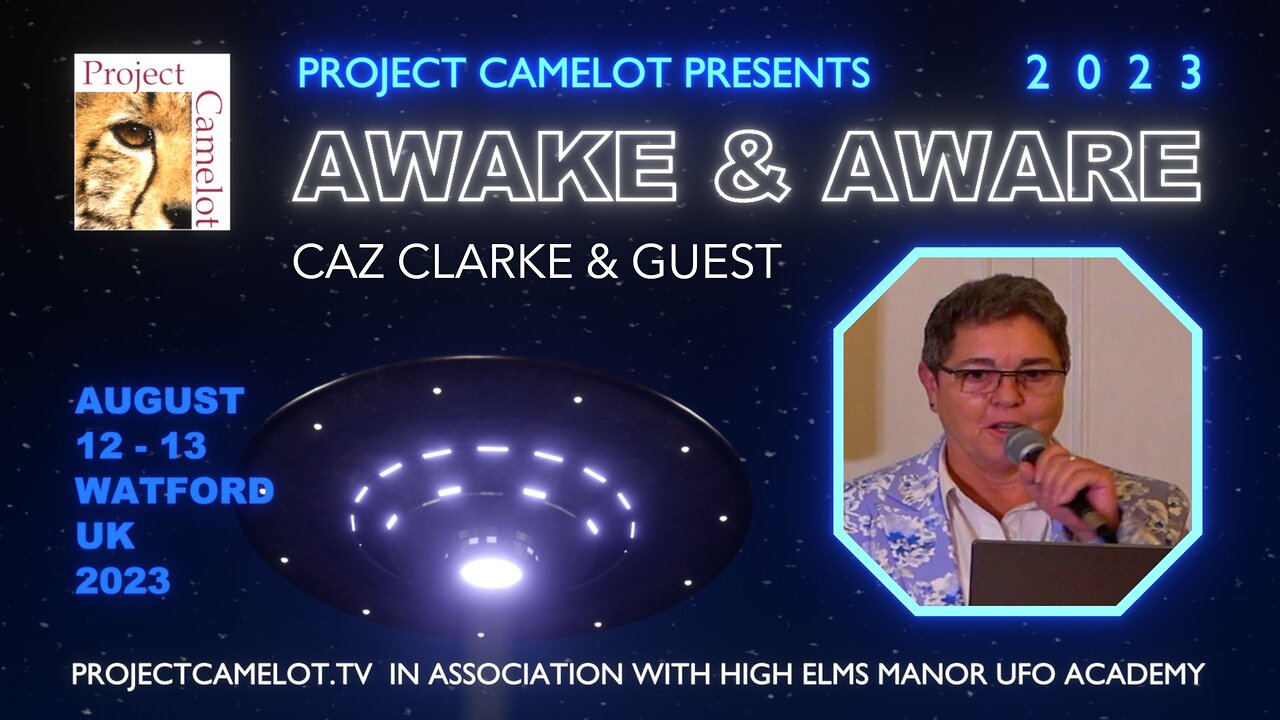 Project Camelot

PROJECT CAMELOT PRESENTS 2 0 2 3

AWAKE & AWARE

CAZ CLARKE & GUEST

AUGUST
12 - 13
WATFORD
UK
2023

PROJECTCAMELOT.TV IN ASSOCIATION WITH HIGH ELMS MANOR UFO ACADEMY